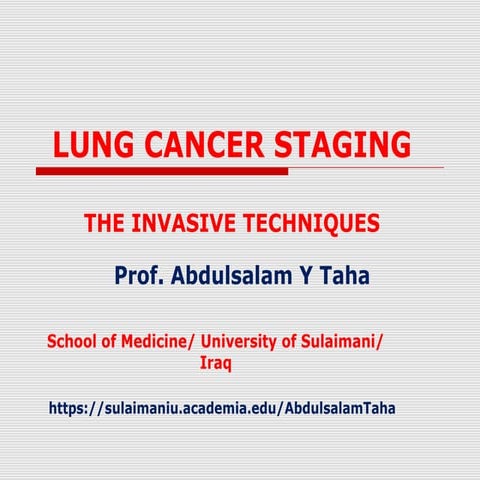 LUNG CANCER STAGING

THE INVASIVE TECHNIQUES

Prof. Abdulsalam Y Taha

School of Medicine/ University of Sulaimani/ Iraq

https://sulaimaniu.academia.edu/AbdulsalamTaha